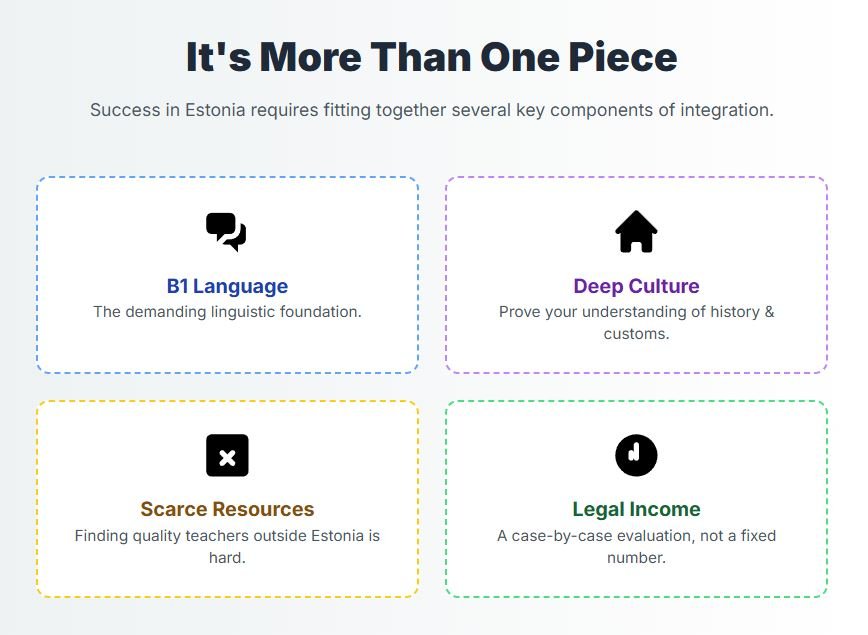 It's More Than One Piece

Success in Estonia requires fitting together several key components of integration.

B1 Language
The demanding linguistic foundation.

Deep Culture
Prove your understanding of history & customs.

Scarce Resources
Finding quality teachers outside Estonia is hard.

Legal Income
A case-by-case evaluation, not a fixed number.